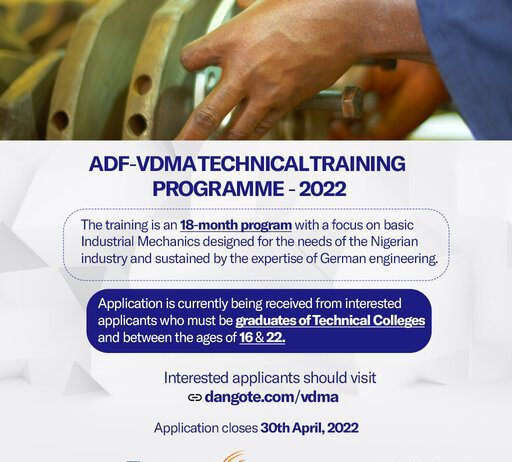 ADF-VDMA TECHNICAL TRAINING PROGRAMME - 2022

The training is an 18-month program with a focus on basic Industrial Mechanics designed for the needs of the Nigerian industry and sustained by the expertise of German engineering.

Application is currently being received from interested applicants who must be graduates of Technical Colleges and between the ages of 16 & 22.

Interested applicants should visit
dangote.com/vdma

Application closes 30th April, 2022